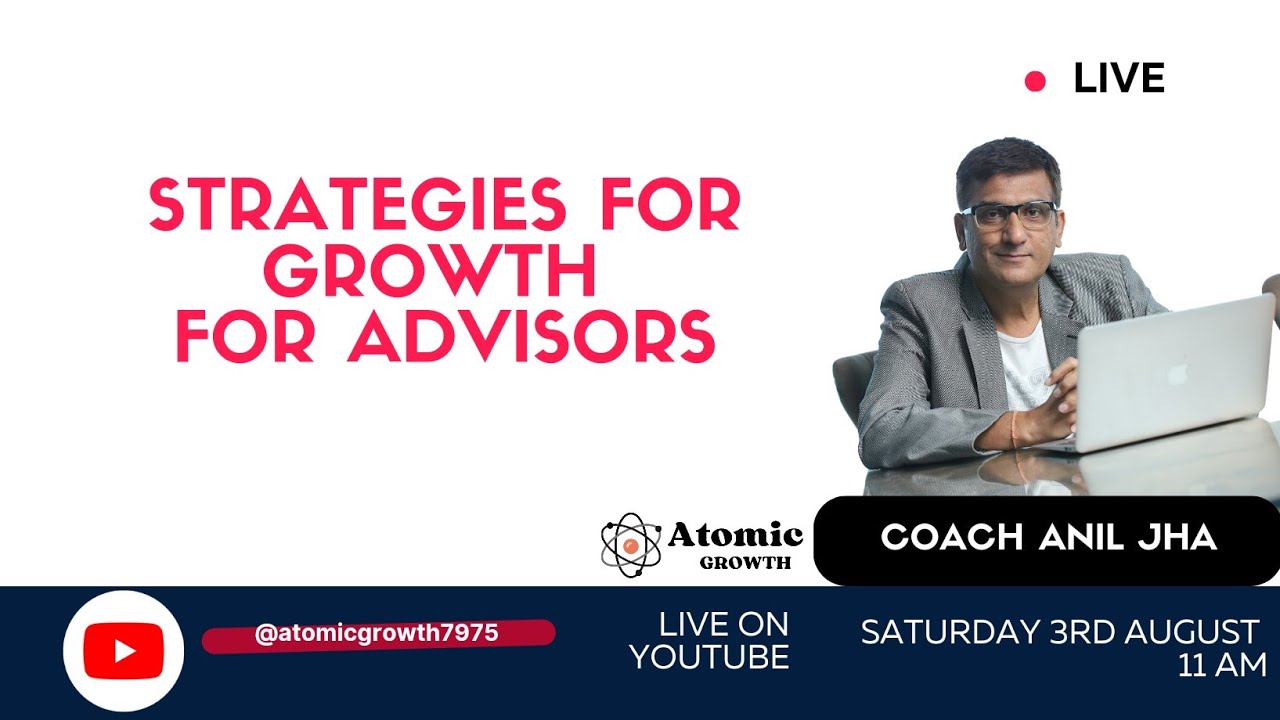 LIVE

STRATEGIES FOR GROWTH FOR ADVISORS

Atomic GROWTH

COACH ANIL JHA

@atomicgrowth7975

LIVE ON YOUTUBE

SATURDAY 3RD AUGUST 11 AM